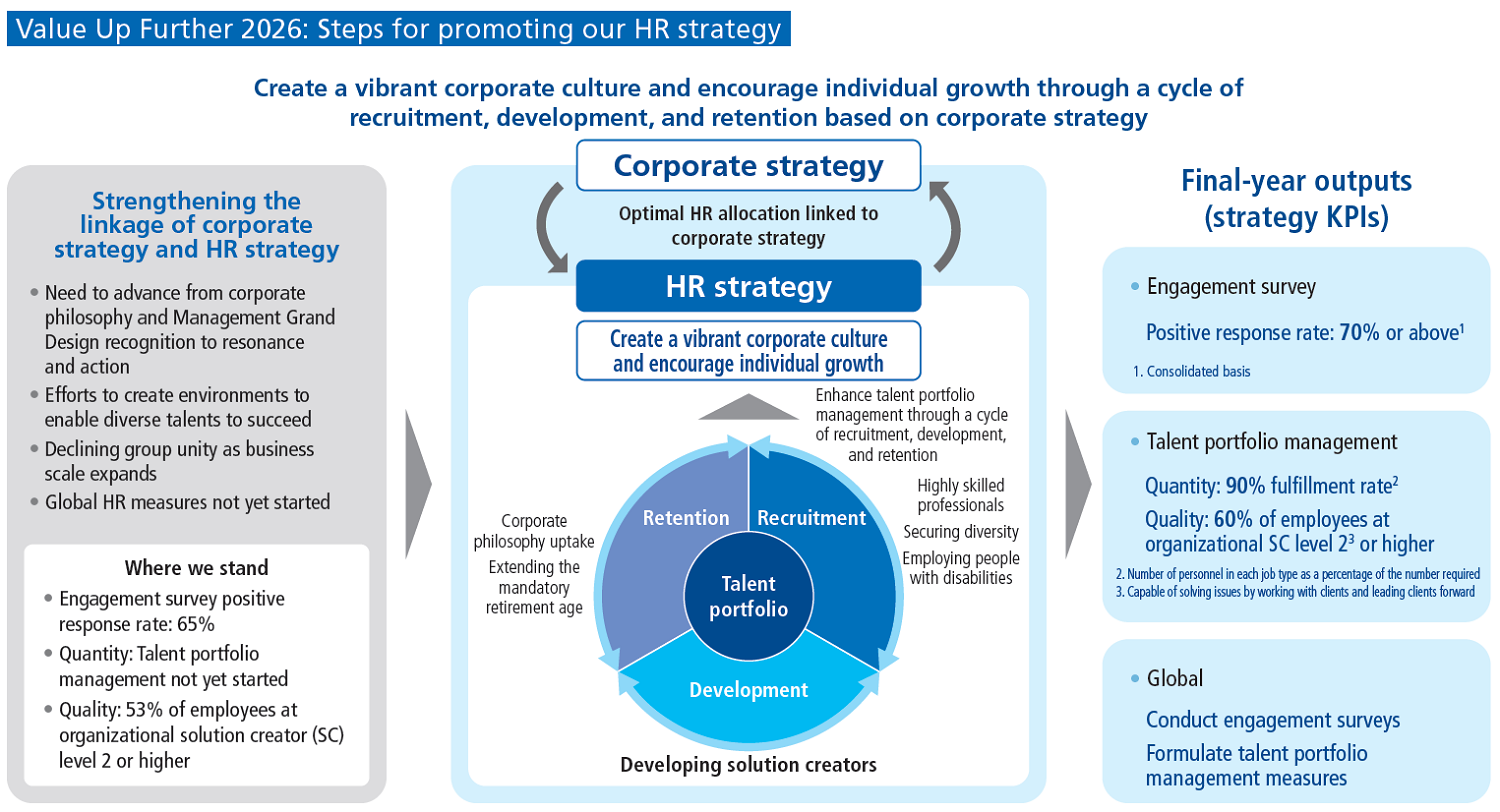 Value Up Further 2026: Steps for promoting our HR strategy

Create a vibrant corporate culture and encourage individual growth through a cycle of recruitment, development, and retention based on corporate strategy

Strengthening the linkage of corporate strategy and HR strategy

• Need to advance from corporate philosophy and Management Grand Design recognition to resonance and action
• Efforts to create environments to enable diverse talents to succeed
• Declining group unity as business scale expands
• Global HR measures not yet started

Where we stand
• Engagement survey positive response rate: 65%
• Quantity: Talent portfolio management not yet started
• Quality: 53% of employees at organizational solution creator (SC) level 2 or higher

Corporate strategy

Optimal HR allocation linked to corporate strategy

HR strategy

Create a vibrant corporate culture and encourage individual growth

Enhance talent portfolio management through a cycle of recruitment, development, and retention

Retention
Recruitment
Talent portfolio
Development

Corporate philosophy uptake
Extending the mandatory retirement age

Highly skilled professionals
Securing diversity
Employing people with disabilities

Developing solution creators

Final-year outputs (strategy KPIs)

• Engagement survey
Positive response rate: 70% or above$^1$
1. Consolidated basis

• Talent portfolio management
Quantity: 90% fulfillment rate$^2$
Quality: 60% of employees at organizational SC level 2$^3$ or higher
2. Number of personnel in each job type as a percentage of the number required
3. Capable of solving issues by working with clients and leading clients forward

• Global
Conduct engagement surveys
Formulate talent portfolio management measures